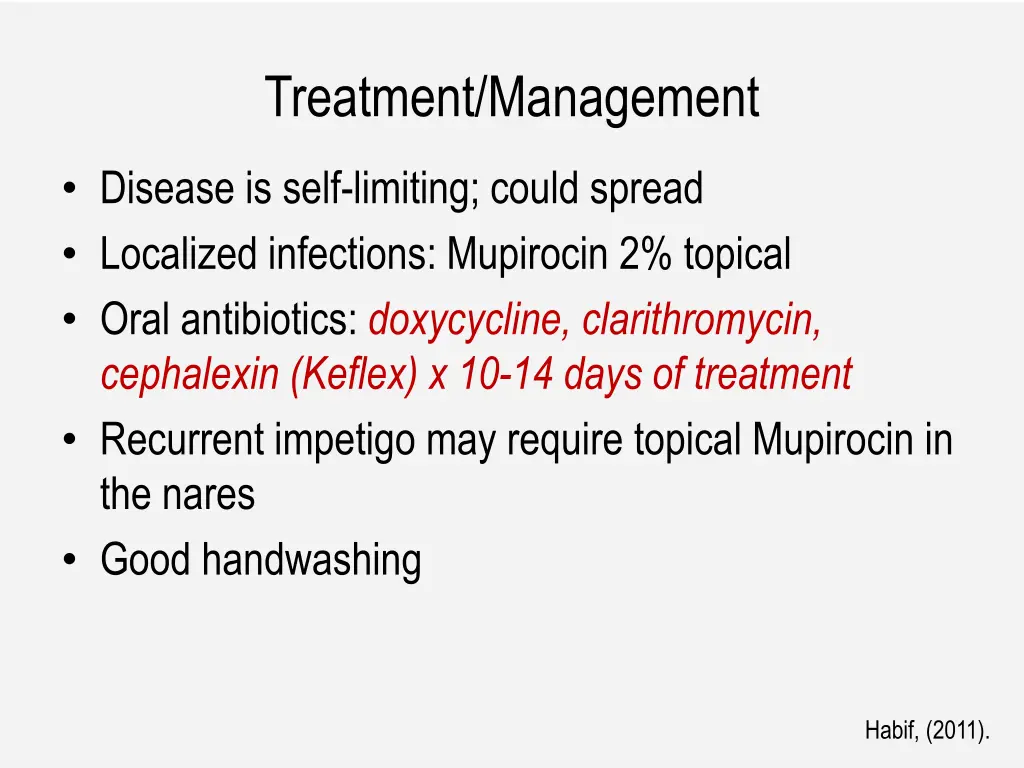 Treatment/Management

• Disease is self-limiting; could spread
• Localized infections: Mupirocin 2% topical
• Oral antibiotics: doxycycline, clarithromycin, cephalexin (Keflex) x 10-14 days of treatment
• Recurrent impetigo may require topical Mupirocin in the nares
• Good handwashing

Habif, (2011).